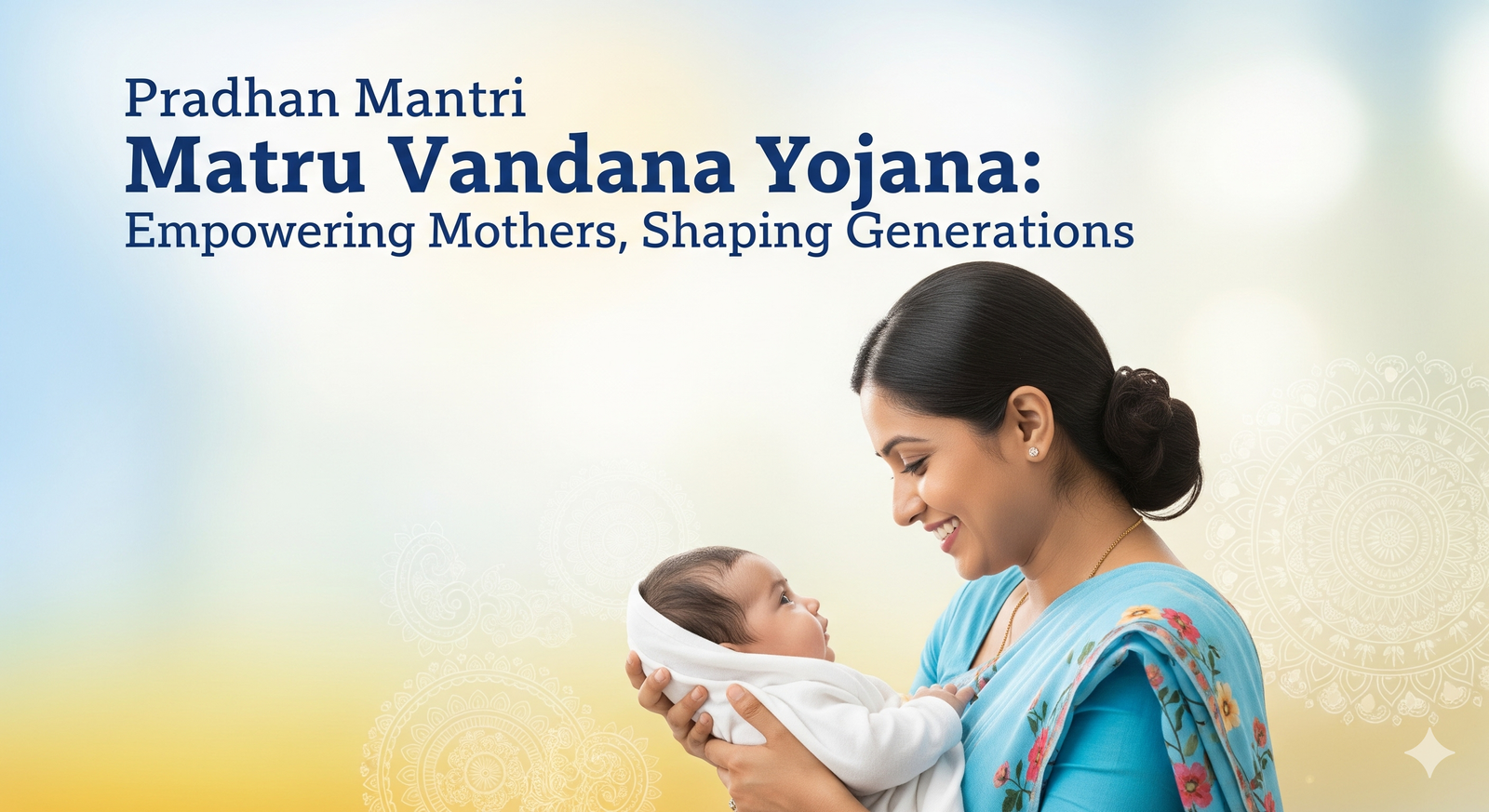 Pradhan Mantri
Matru Vandana Yojana:
Empowering Mothers, Shaping Generations